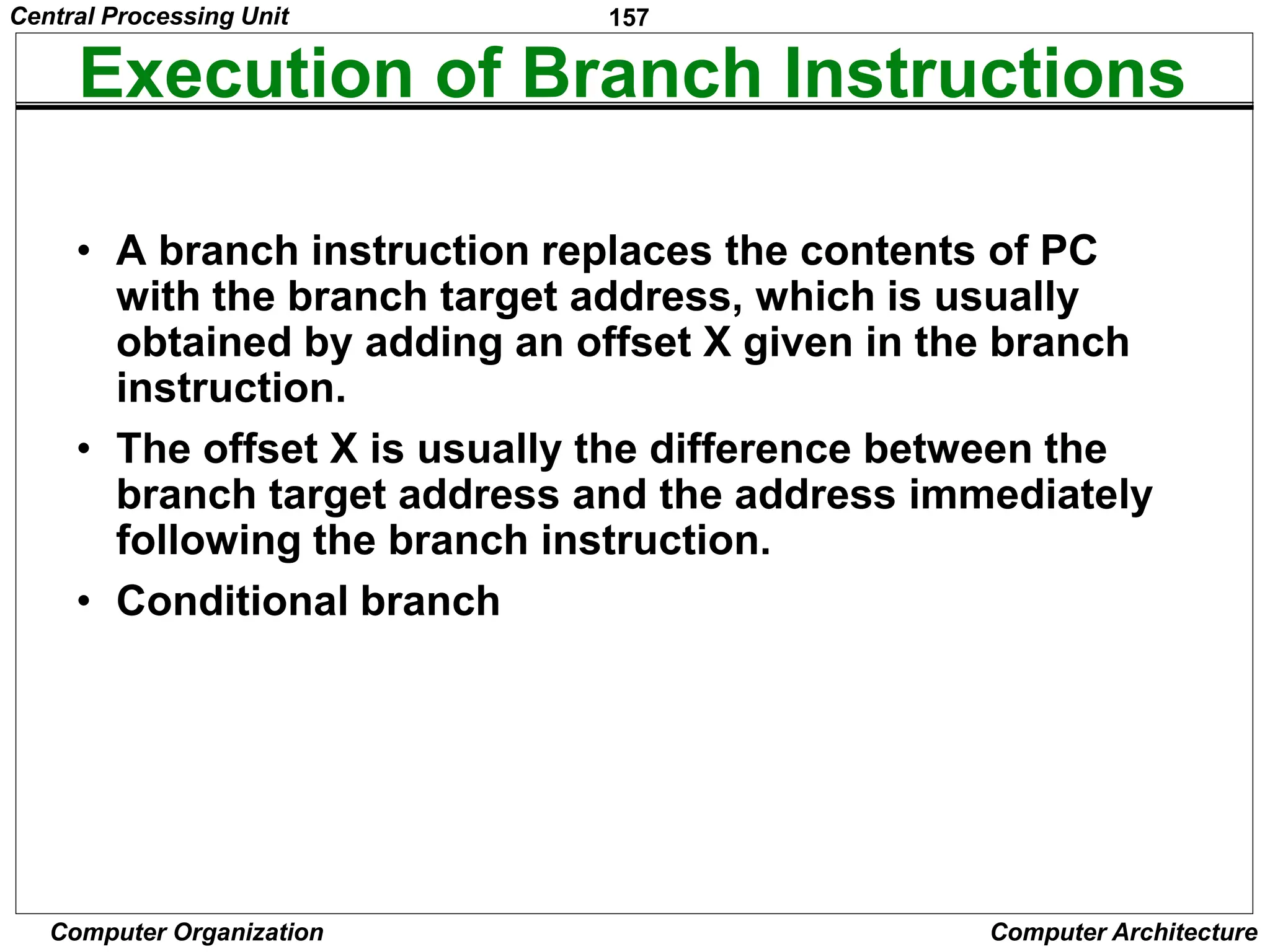 Central Processing Unit

157

Execution of Branch Instructions

• A branch instruction replaces the contents of PC with the branch target address, which is usually obtained by adding an offset X given in the branch instruction.

• The offset X is usually the difference between the branch target address and the address immediately following the branch instruction.

• Conditional branch

Computer Organization

Computer Architecture